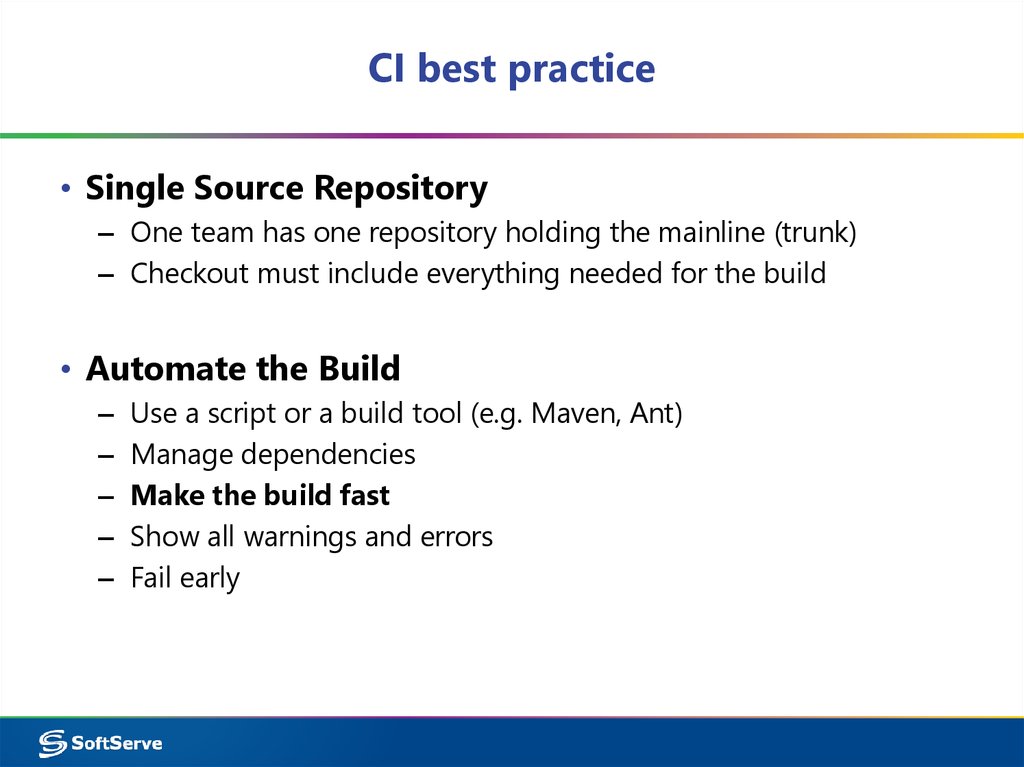 CI best practice

• Single Source Repository
– One team has one repository holding the mainline (trunk)
– Checkout must include everything needed for the build

• Automate the Build
– Use a script or a build tool (e.g. Maven, Ant)
– Manage dependencies
– Make the build fast
– Show all warnings and errors
– Fail early

SoftServe